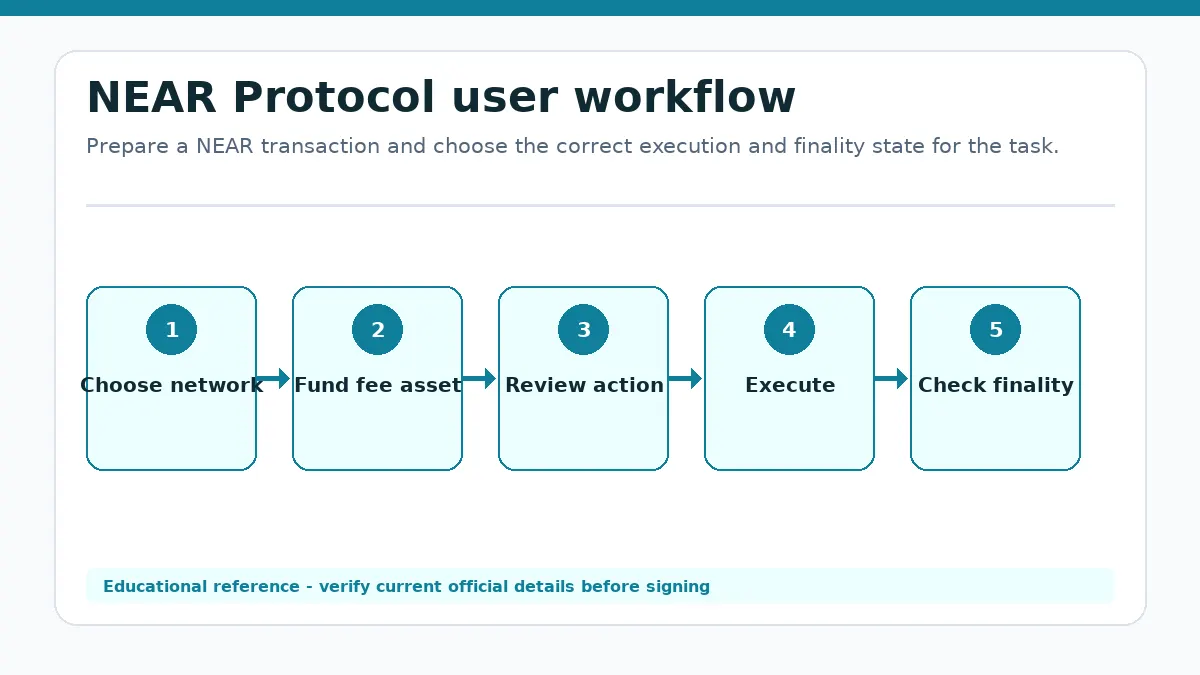 NEAR Protocol user workflow

Prepare a NEAR transaction and choose the correct execution and finality state for the task.

1
Choose network

2
Fund fee asset

3
Review action

4
Execute

5
Check finality

Educational reference - verify current official details before signing